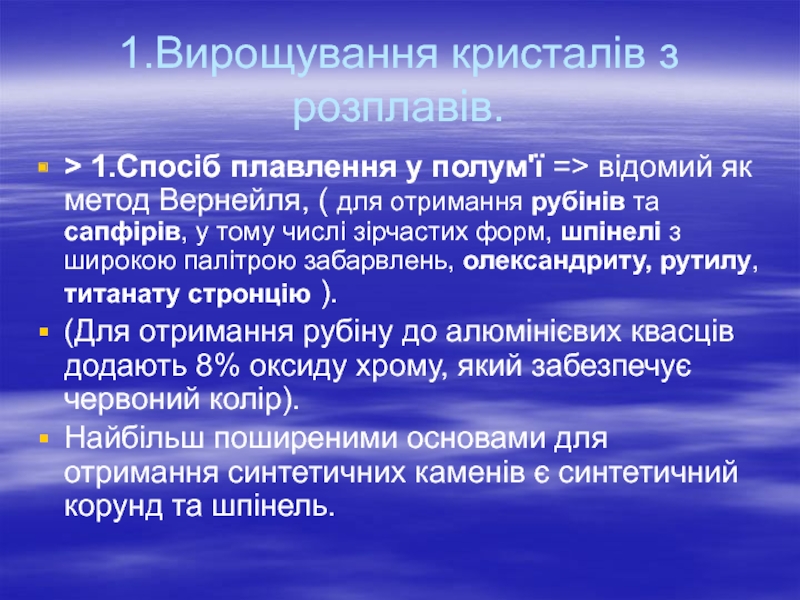 1.Вирощування кристалів з розплавів.

> 1.Спосіб плавлення у полум'ї => відомий як метод Вернейля, ( для отримання рубінів та сапфірів, у тому числі зірчастих форм, шпінелі з широкою палітрою забарвлень, олександриту, рутилу, титанату стронцію ).

(Для отримання рубіну до алюмінієвих квасців додають 8% оксиду хрому, який забезпечує червоний колір).

Найбільш поширеними основами для отримання синтетичних каменів є синтетичний корунд та шпінель.